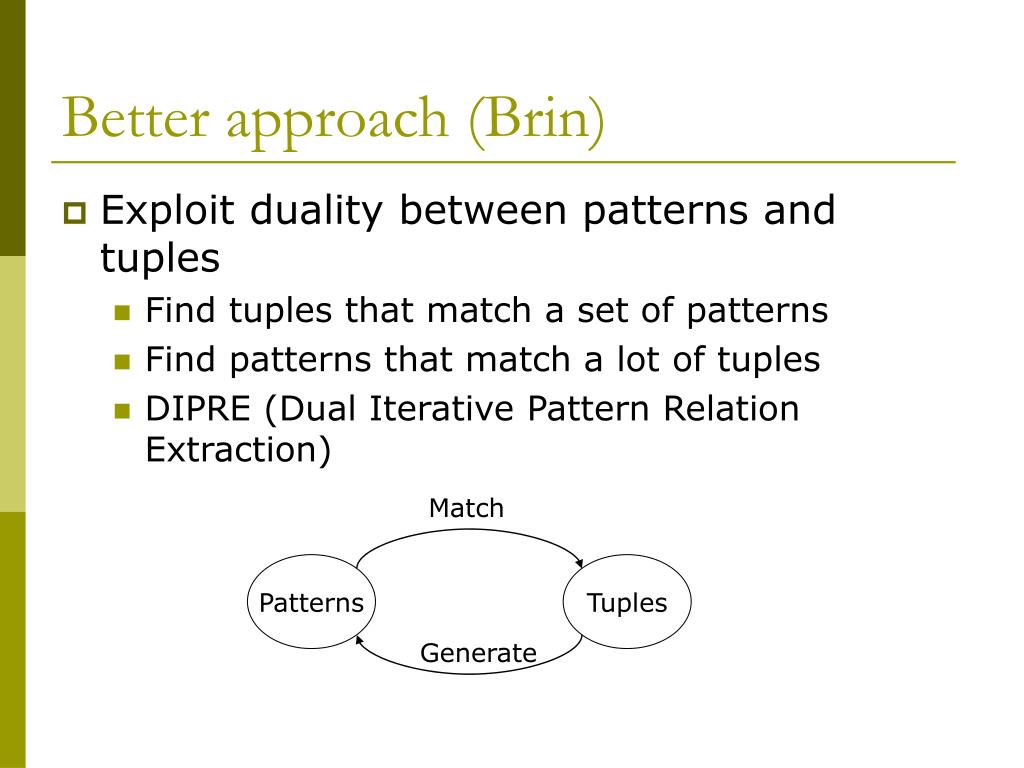 Better approach (Brin)

Exploit duality between patterns and tuples

Find tuples that match a set of patterns

Find patterns that match a lot of tuples

DIPRE (Dual Iterative Pattern Relation Extraction)

Match

Patterns

Tuples

Generate